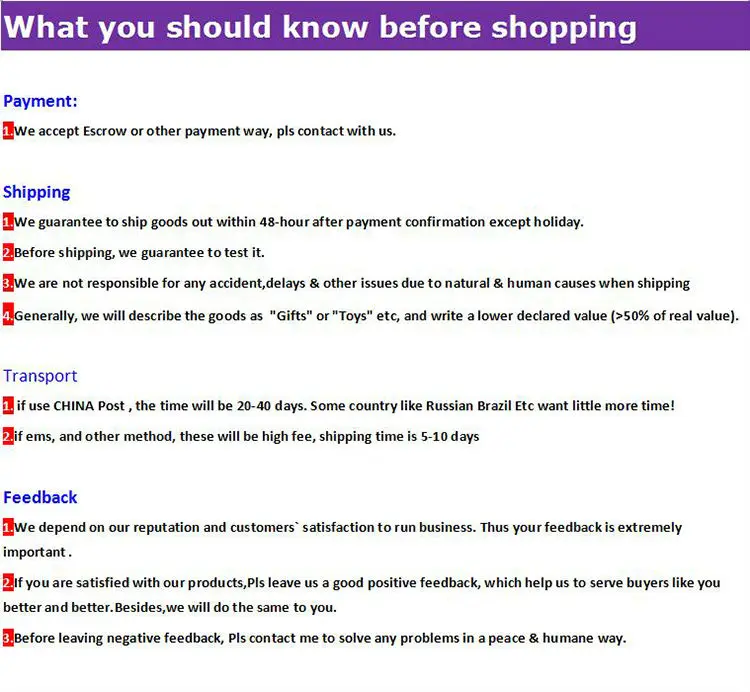 What you should know before shopping

Payment:

1.We accept Escrow or other payment way, pls contact with us.

Shipping

1.We guarantee to ship goods out within 48-hour after payment confirmation except holiday.

2.Before shipping, we guarantee to test it.

3.We are not responsible for any accident,delays & other issues due to natural & human causes when shipping

4.Generally, we will describe the goods as "Gifts" or "Toys" etc, and write a lower declared value (>50% of real value).

Transport

1. if use CHINA Post , the time will be 20-40 days. Some country like Russian Brazil Etc want little more time!

2.if ems, and other method, these will be high fee, shipping time is 5-10 days

Feedback

1.We depend on our reputation and customers` satisfaction to run business. Thus your feedback is extremely important .

2.If you are satisfied with our products,Pls leave us a good positive feedback, which help us to serve buyers like you better and better.Besides,we will do the same to you.

3.Before leaving negative feedback, Pls contact me to solve any problems in a peace & humane way.